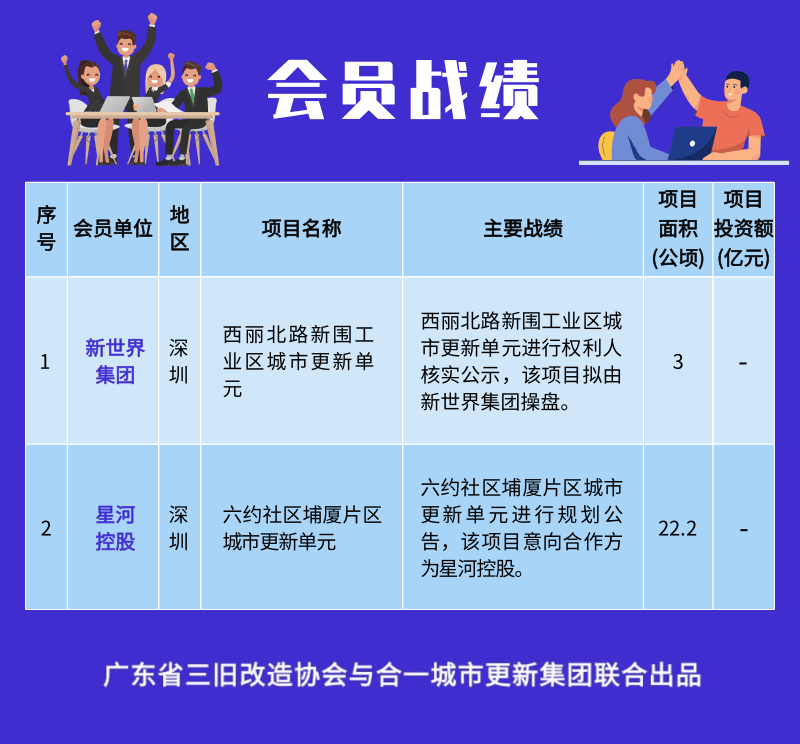 会员战绩

| 序号 | 会员单位 | 地区 | 项目名称 | 主要战绩 | 项目面积(公顷) | 项目投资额(亿元) |
|---|---|---|---|---|---|---|
| 1 | 新世界集团 | 深圳 | 西丽北路新围工业区城市更新单元 | 西丽北路新围工业区城市更新单元进行权利人核实公示，该项目拟由新世界集团操盘。 | 3 | - |
| 2 | 星河控股 | 深圳 | 六约社区埔厦片区城市更新单元 | 六约社区埔厦片区城市更新单元进行规划公告，该项目意向合作方为星河控股。 | 22.2 | - |

广东省三旧改造协会与合一城市更新集团联合出品